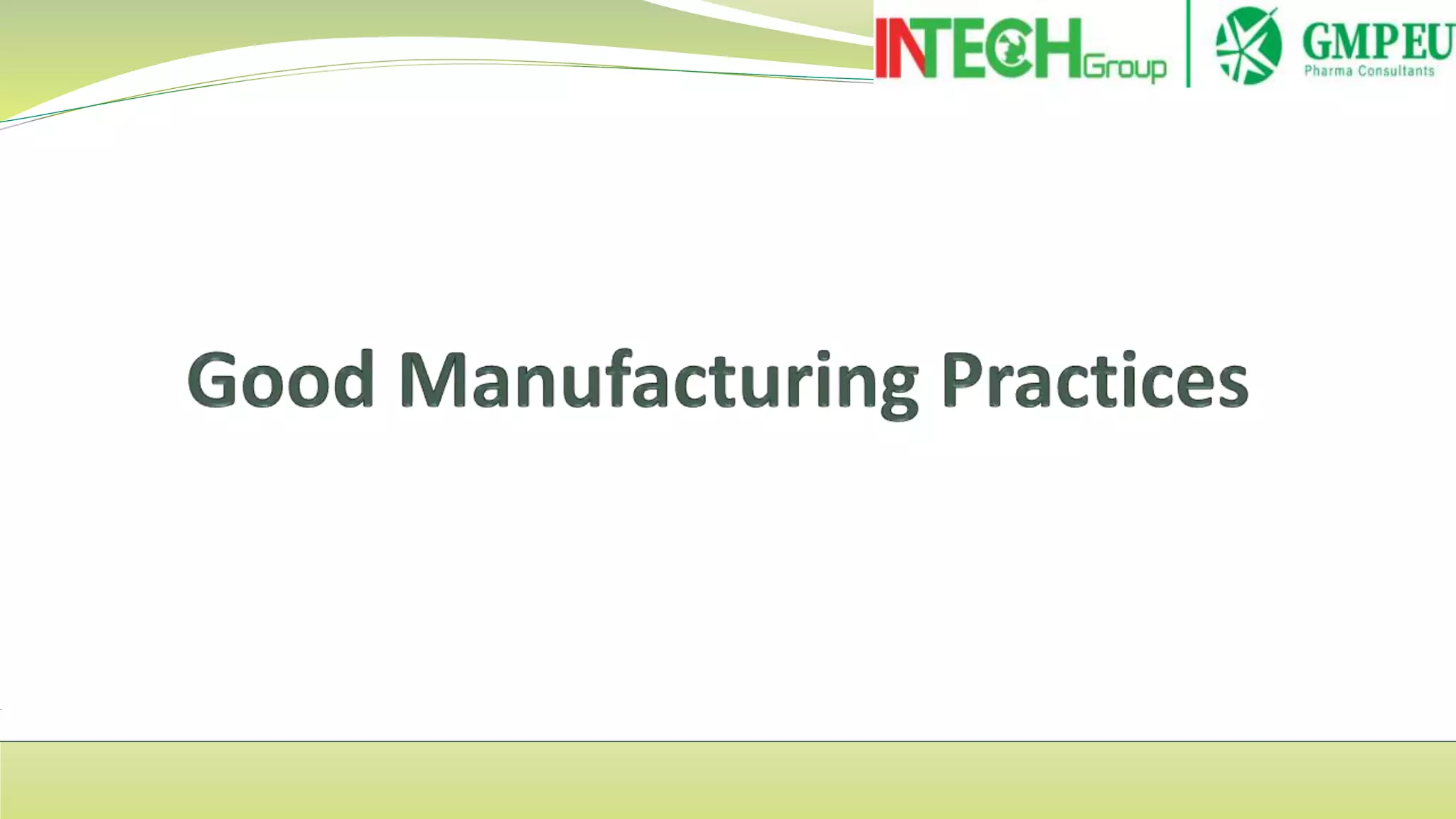 INTECH Group
GMPEU
Pharma Consultants

Good Manufacturing Practices